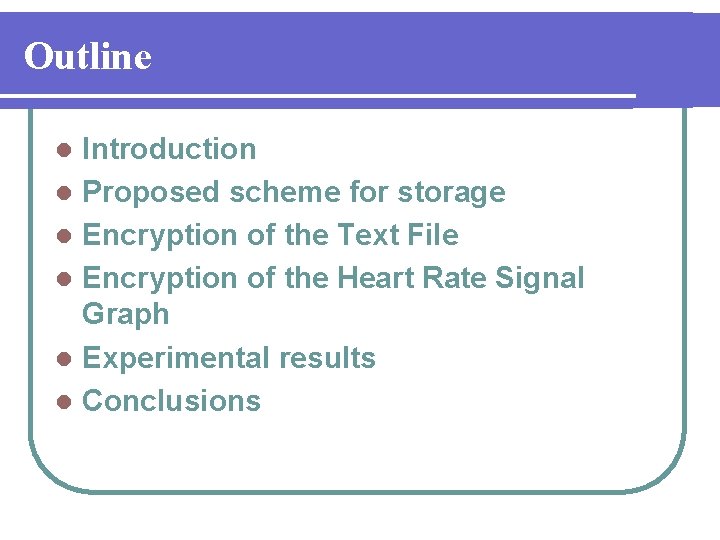 Outline

- Introduction
- Proposed scheme for storage
- Encryption of the Text File
- Encryption of the Heart Rate Signal Graph
- Experimental results
- Conclusions